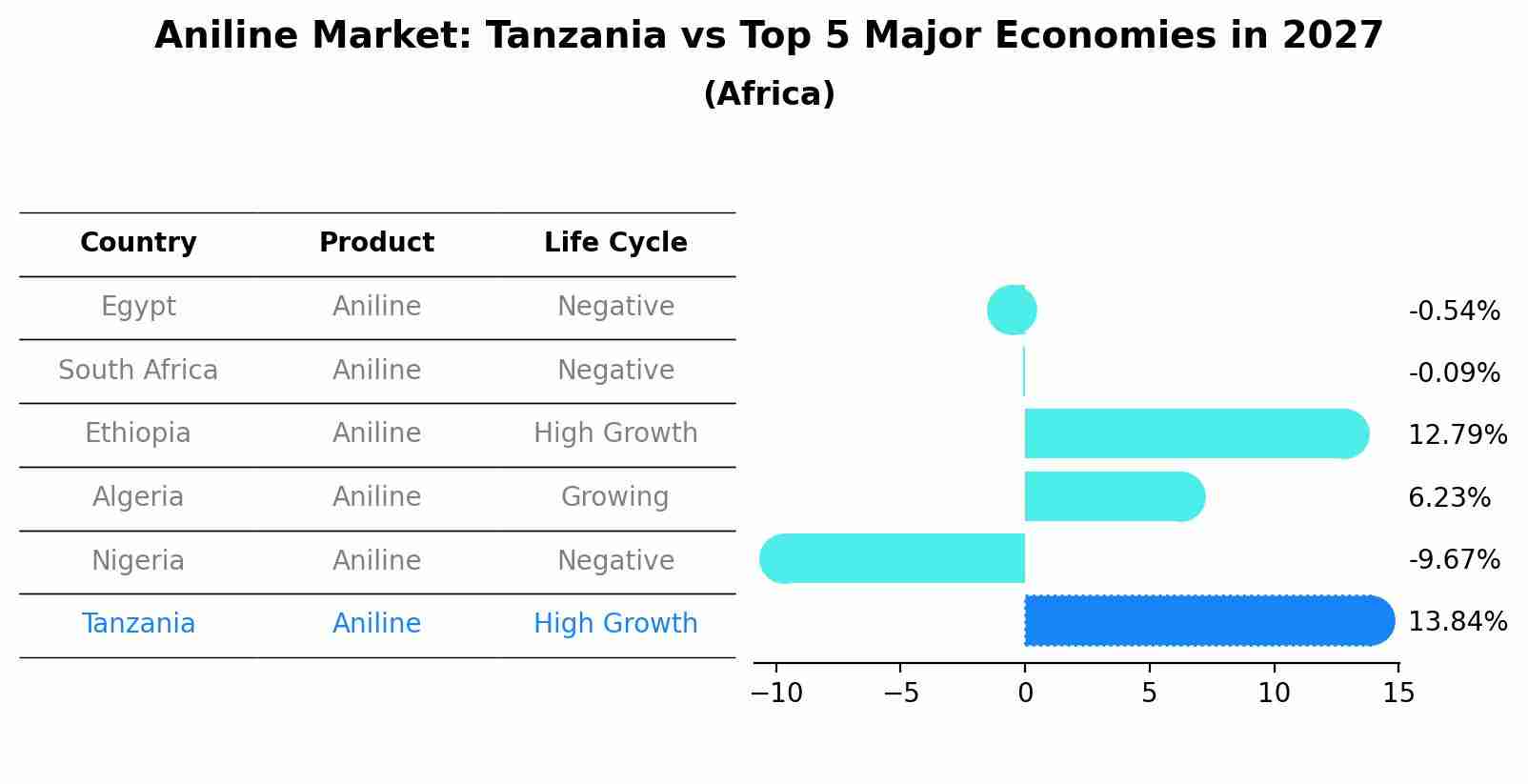 Aniline Market: Tanzania vs Top 5 Major Economies in 2027
(Africa)

| Country | Product | Life Cycle |
|---|---|---|
| Egypt | Aniline | Negative |
| South Africa | Aniline | Negative |
| Ethiopia | Aniline | High Growth |
| Algeria | Aniline | Growing |
| Nigeria | Aniline | Negative |
| Tanzania | Aniline | High Growth |

-0.54%
-0.09%
12.79%
6.23%
-9.67%
13.84%

−10 −5 0 5 10 15